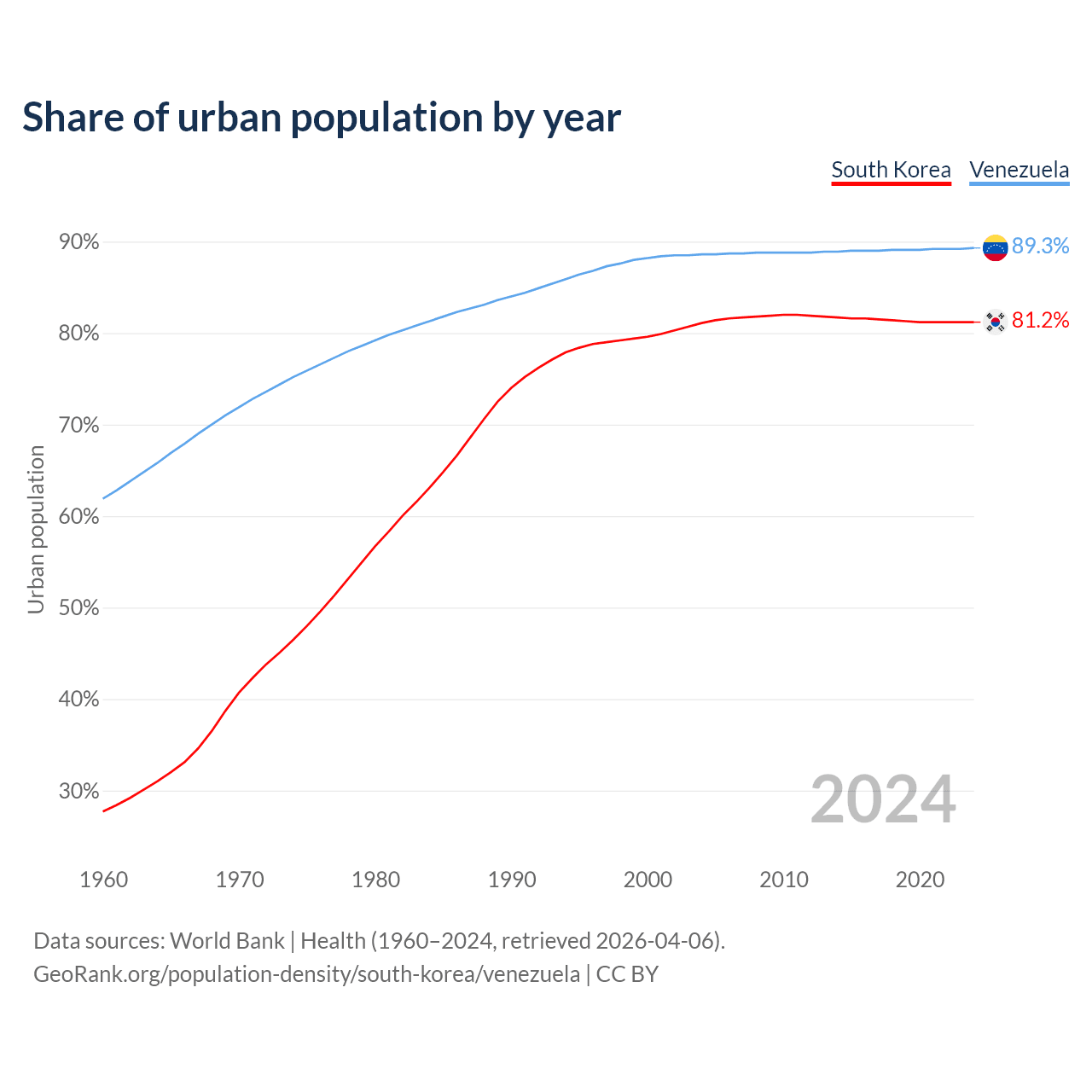 Share of urban population by year

South Korea Venezuela

90%
80%
70%
60%
50%
40%
30%

Urban population

89.3%
81.2%

2024

1960 1970 1980 1990 2000 2010 2020

Data sources: World Bank | Health (1960–2024, retrieved 2026-04-06).
GeoRank.org/population-density/south-korea/venezuela | CC BY